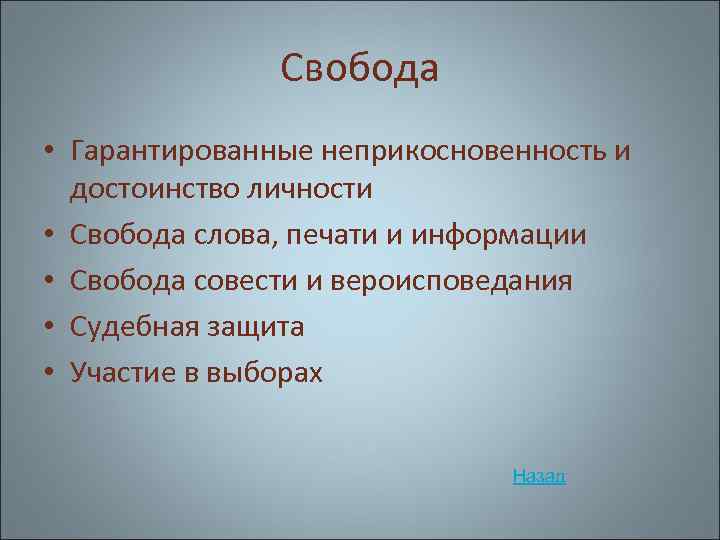 Свобода

• Гарантированные неприкосновенность и достоинство личности
• Свобода слова, печати и информации
• Свобода совести и вероисповедания
• Судебная защита
• Участие в выборах

Назад